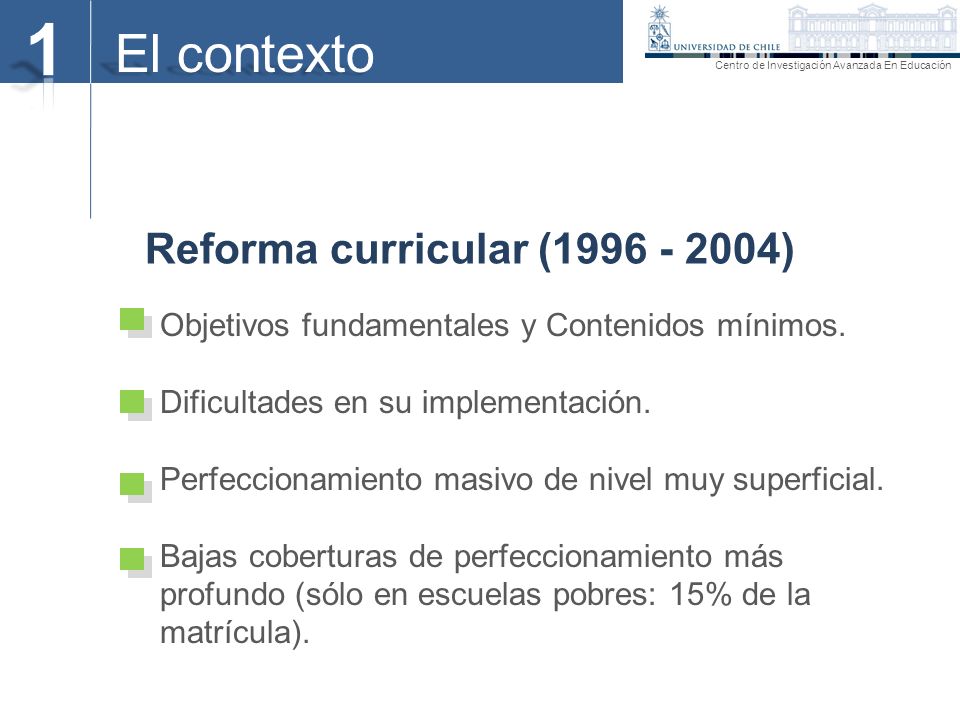 1 El contexto

UNIVERSIDAD DE CHILE
Centro de Investigación Avanzada En Educación

Reforma curricular (1996 - 2004)

Objetivos fundamentales y Contenidos mínimos.

Dificultades en su implementación.

Perfeccionamiento masivo de nivel muy superficial.

Bajas coberturas de perfeccionamiento más profundo (sólo en escuelas pobres: 15% de la matrícula).